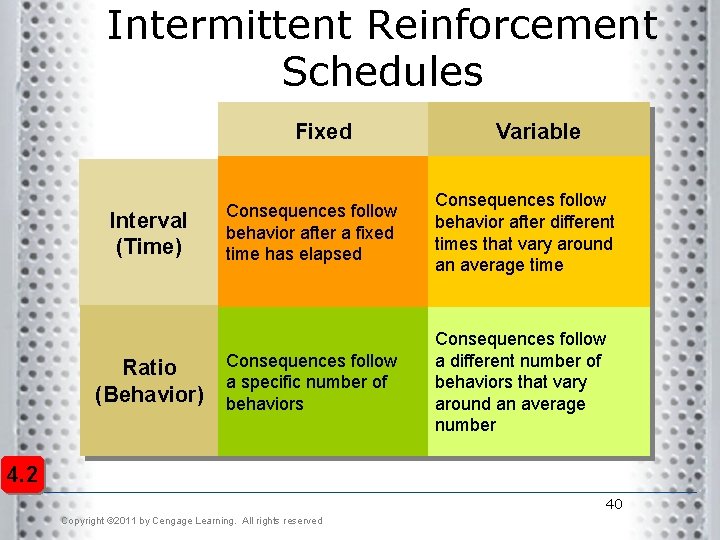 Intermittent Reinforcement Schedules

| | Fixed | Variable |
|---|---|---|
| Interval (Time) | Consequences follow behavior after a fixed time has elapsed | Consequences follow behavior after different times that vary around an average time |
| Ratio (Behavior) | Consequences follow a specific number of behaviors | Consequences follow a different number of behaviors that vary around an average number |

4.2

40

Copyright ©2011 by Cengage Learning. All rights reserved